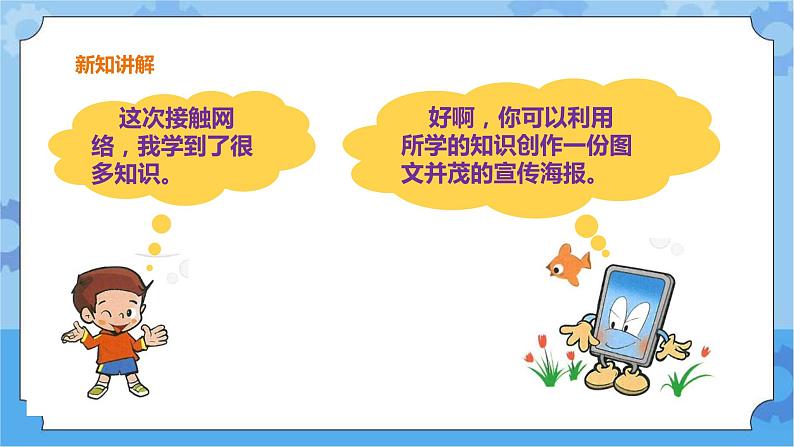 新知讲解

这次接触网络，我学到了很多知识。

好啊，你可以利用所学的知识创作一份图文并茂的宣传海报。